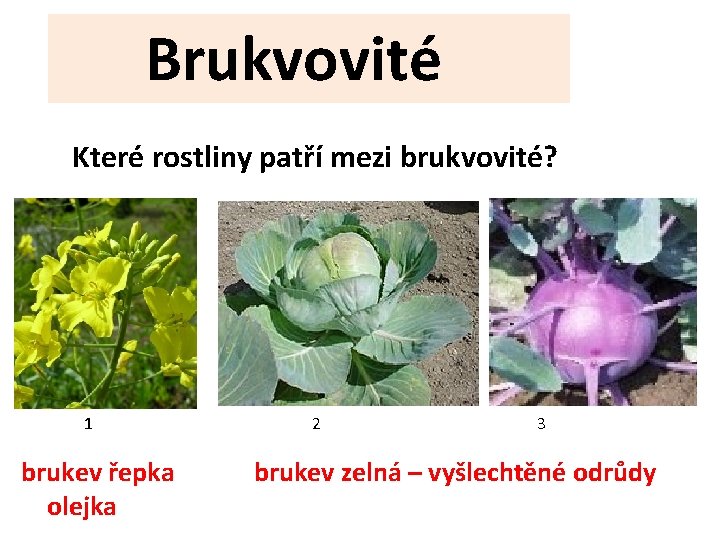 Brukvovité

Které rostliny patří mezi brukvovité?

1

2

3

brukev řepka olejka

brukev zelná – vyšlechtěné odrůdy